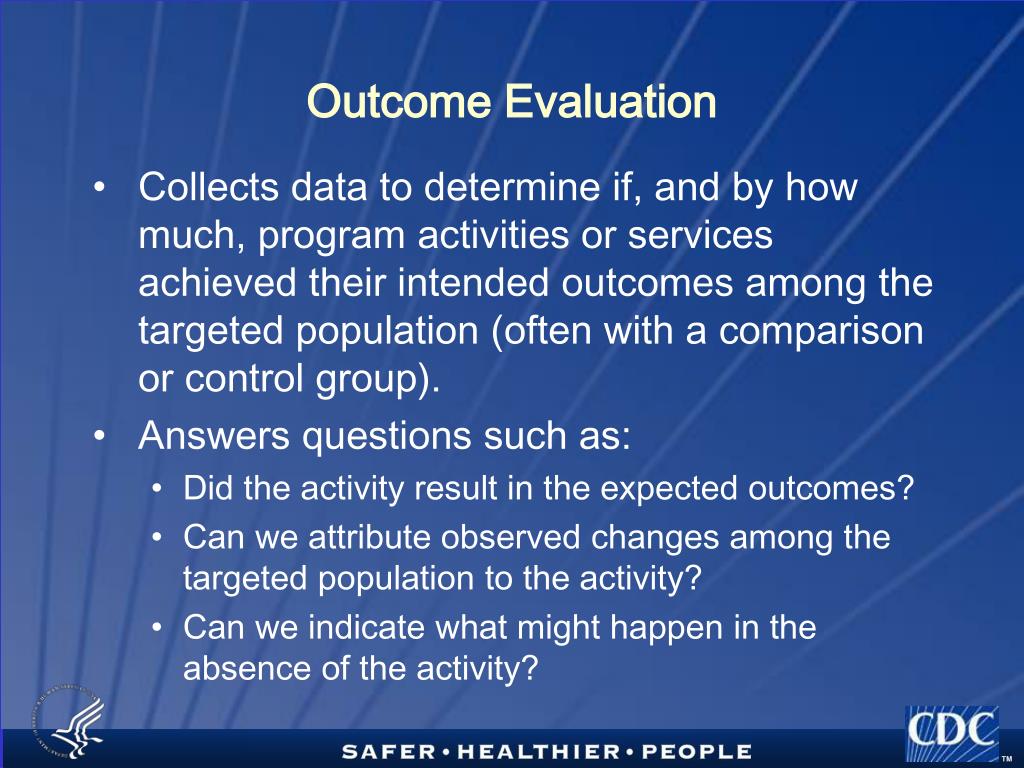 Outcome Evaluation

• Collects data to determine if, and by how much, program activities or services achieved their intended outcomes among the targeted population (often with a comparison or control group).
• Answers questions such as:
  • Did the activity result in the expected outcomes?
  • Can we attribute observed changes among the targeted population to the activity?
  • Can we indicate what might happen in the absence of the activity?

SAFER • HEALTHIER • PEOPLE

CDC
TM